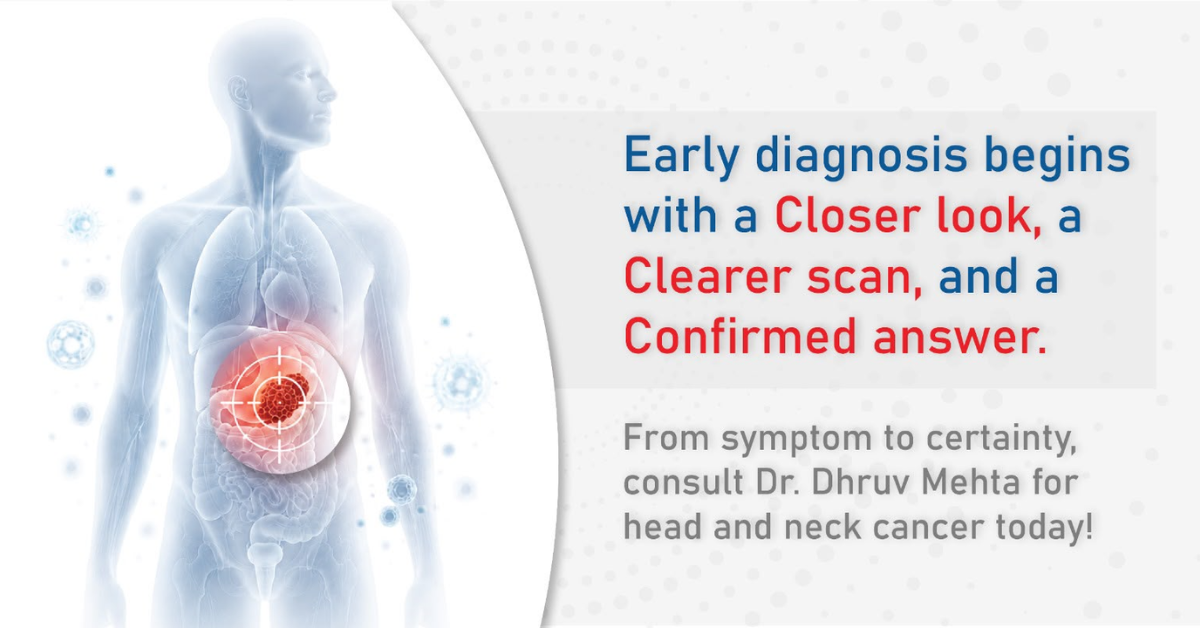 Early diagnosis begins with a Closer look, a Clearer scan, and a Confirmed answer.

From symptom to certainty, consult Dr. Dhruv Mehta for head and neck cancer today!